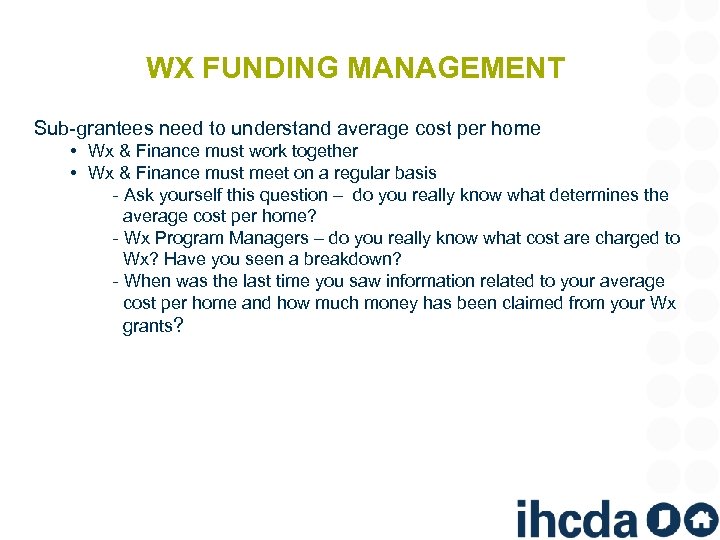 WX FUNDING MANAGEMENT

Sub-grantees need to understand average cost per home
• Wx & Finance must work together
• Wx & Finance must meet on a regular basis
- Ask yourself this question – do you really know what determines the average cost per home?
- Wx Program Managers – do you really know what cost are charged to Wx? Have you seen a breakdown?
- When was the last time you saw information related to your average cost per home and how much money has been claimed from your Wx grants?

ihcda